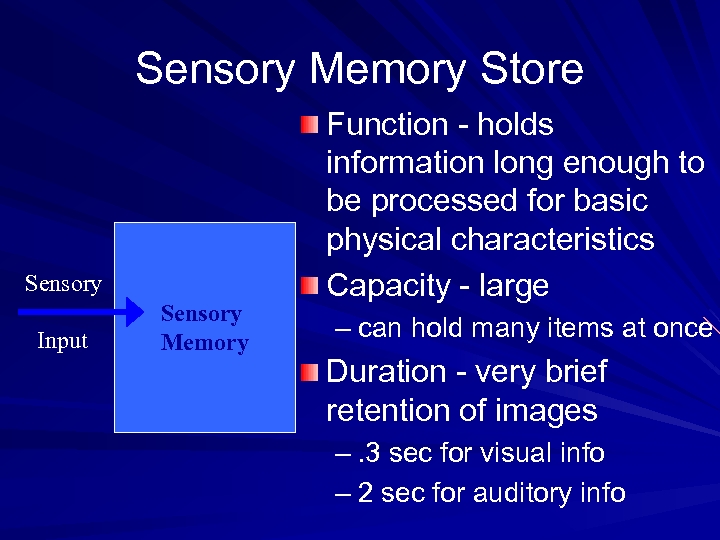 Sensory Memory Store

Sensory Input

Sensory Memory

Function - holds information long enough to be processed for basic physical characteristics

Capacity - large

– can hold many items at once

Duration - very brief retention of images

– .3 sec for visual info

– 2 sec for auditory info